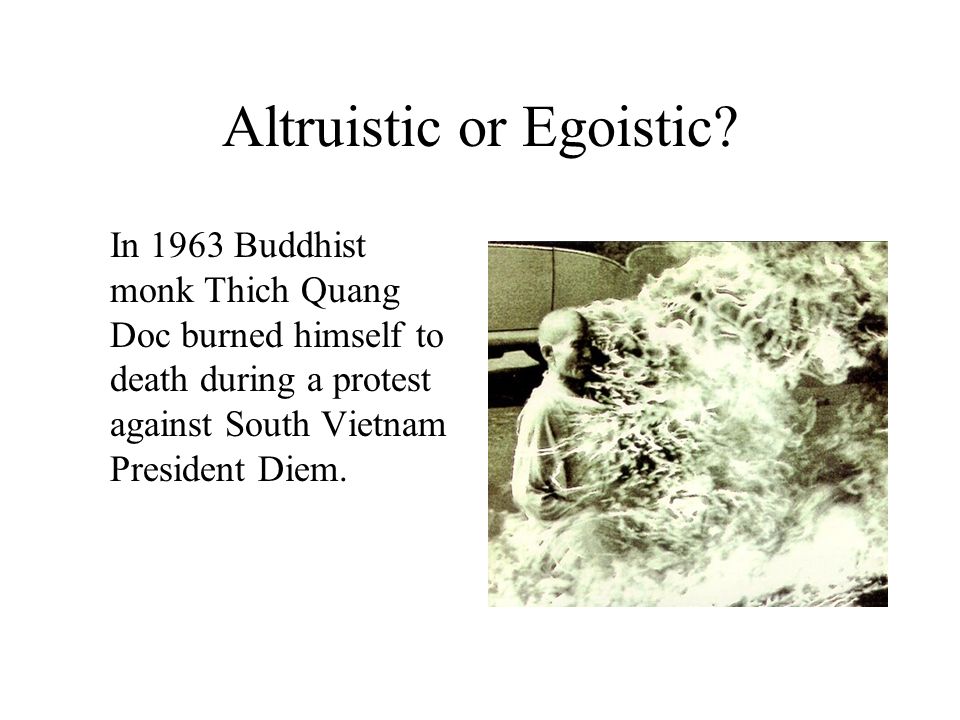 Altruistic or Egoistic?

In 1963 Buddhist monk Thich Quang Doc burned himself to death during a protest against South Vietnam President Diem.